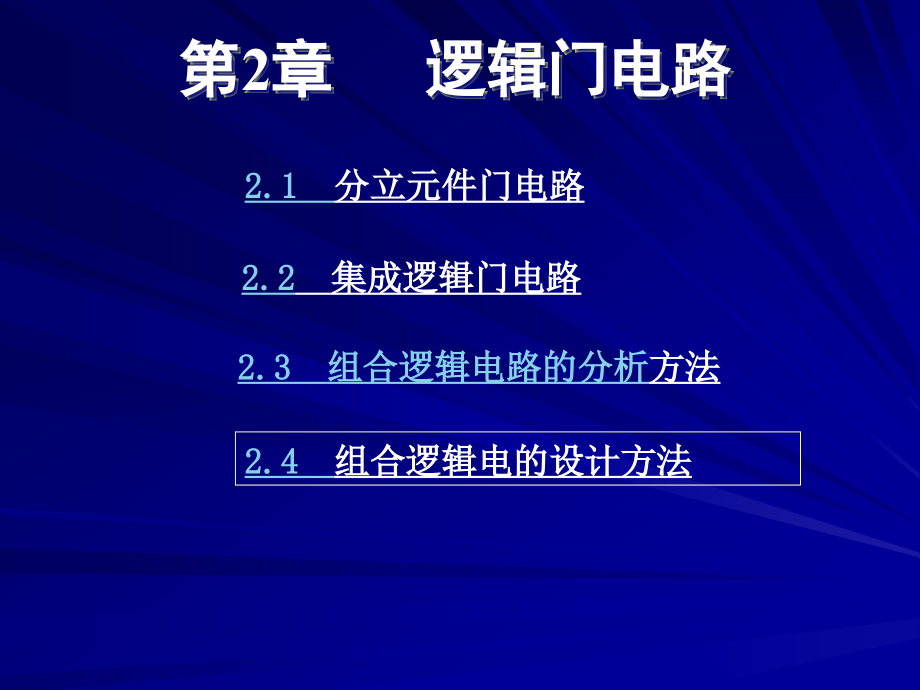 第2章　　逻辑门电路

2.1　分立元件门电路

2.2　集成逻辑门电路

2.3　组合逻辑电路的分析方法

2.4　组合逻辑电的设计方法